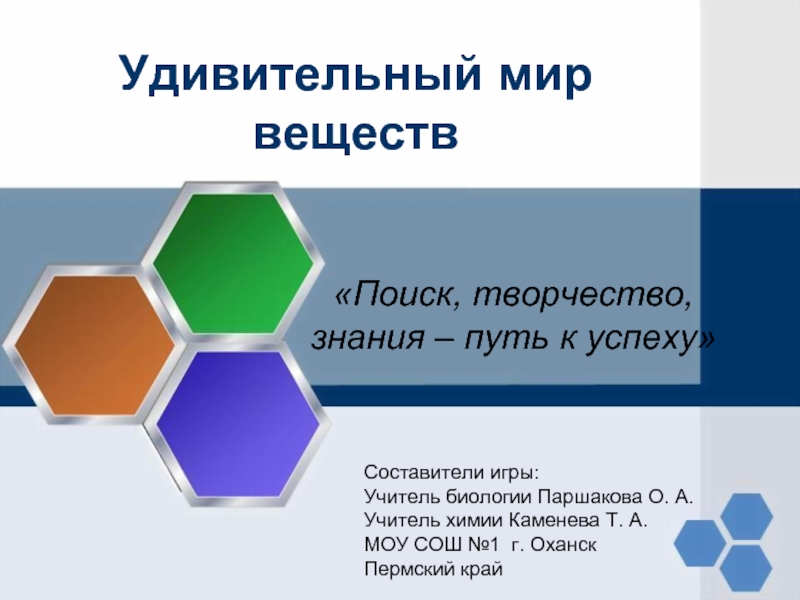 Удивительный мир веществ

«Поиск, творчество, знания – путь к успеху»

Составители игры:
Учитель биологии Паршакова О. А.
Учитель химии Каменева Т. А.
МОУ СОШ №1 г. Оханск
Пермский край